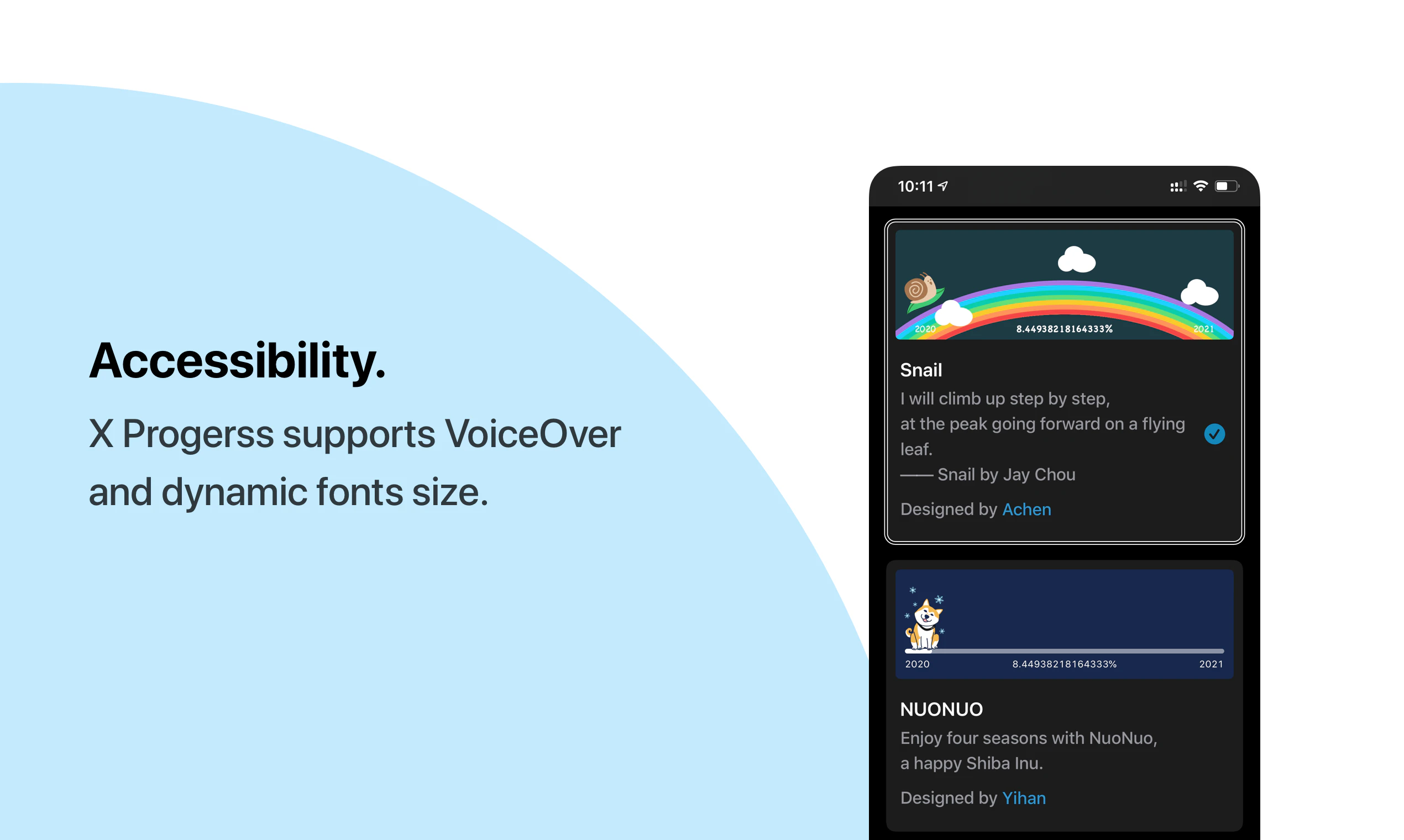 Accessibility.

X Progerss supports VoiceOver and dynamic fonts size.

10:11

2020 8.44938218164333% 2021

Snail

I will climb up step by step,
at the peak going forward on a flying leaf.
—— Snail by Jay Chou

Designed by Achen

2020 8.44938218164333% 2021

NUONUO

Enjoy four seasons with NuoNuo,
a happy Shiba Inu.

Designed by Yihan